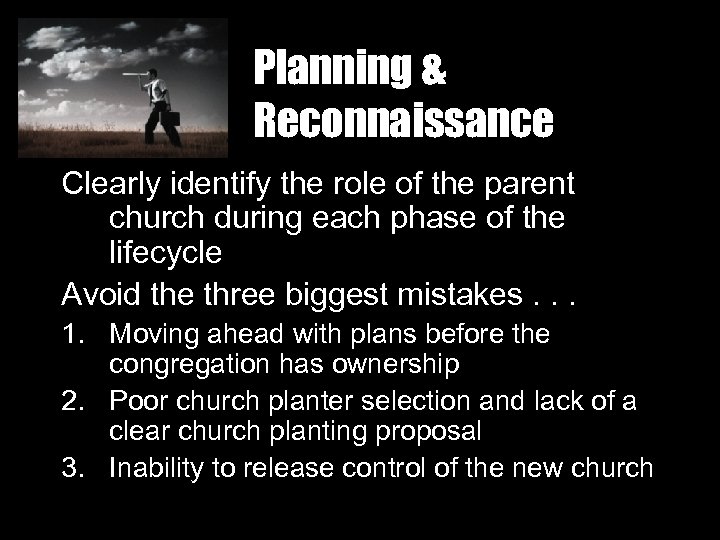 Planning & Reconnaissance

Clearly identify the role of the parent church during each phase of the lifecycle

Avoid the three biggest mistakes . . .

1. Moving ahead with plans before the congregation has ownership
2. Poor church planter selection and lack of a clear church planting proposal
3. Inability to release control of the new church